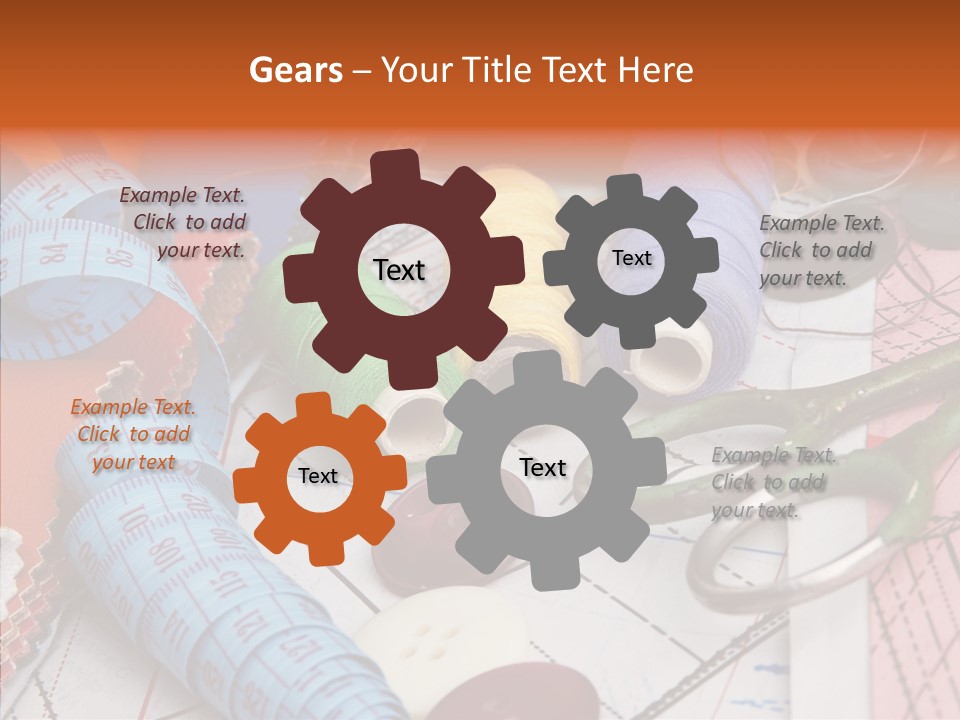 Gears – Your Title Text Here

Example Text. Click to add your text.

Text

Text

Example Text. Click to add your text.

Example Text. Click to add your text

Text

Text

Example Text. Click to add your text.